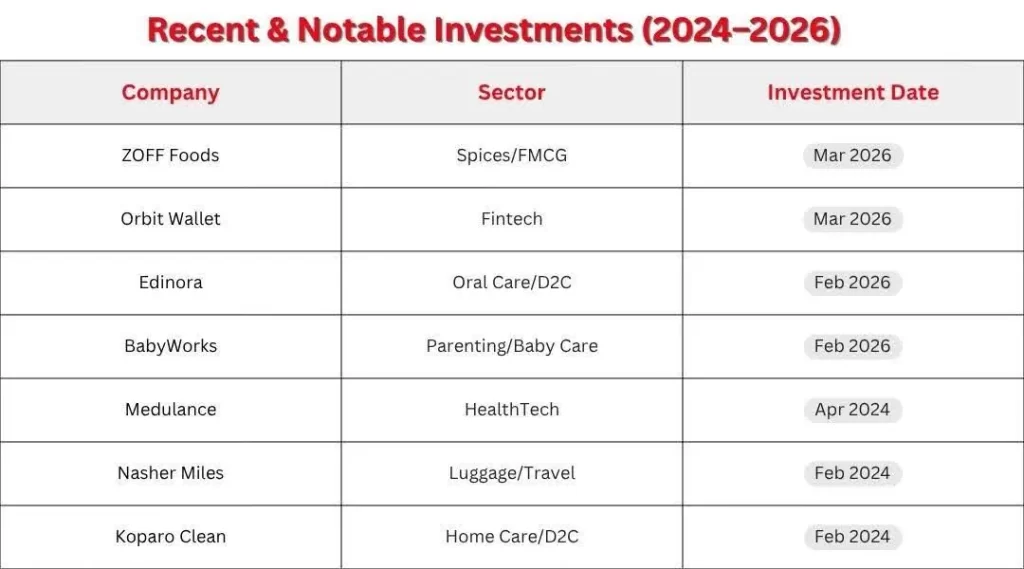 Recent & Notable Investments (2024–2026)

| Company | Sector | Investment Date |
|---|---|---|
| ZOFF Foods | Spices/FMCG | Mar 2026 |
| Orbit Wallet | Fintech | Mar 2026 |
| Edinora | Oral Care/D2C | Feb 2026 |
| BabyWorks | Parenting/Baby Care | Feb 2026 |
| Medulance | HealthTech | Apr 2024 |
| Nasher Miles | Luggage/Travel | Feb 2024 |
| Koparo Clean | Home Care/D2C | Feb 2024 |